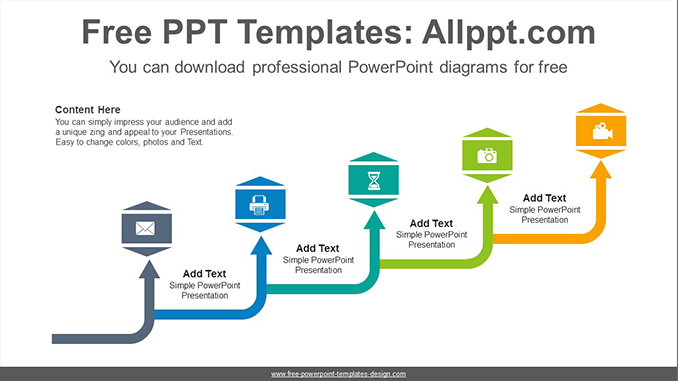 Free PPT Templates: Allppt.com

You can download professional PowerPoint diagrams for free

Content Here

You can simply impress your audience and add a unique zing and appeal to your Presentations. Easy to change colors, photos and Text.

Add Text
Simple PowerPoint Presentation

Add Text
Simple PowerPoint Presentation

Add Text
Simple PowerPoint Presentation

Add Text
Simple PowerPoint Presentation

www.free-powerpoint-templates-design.com